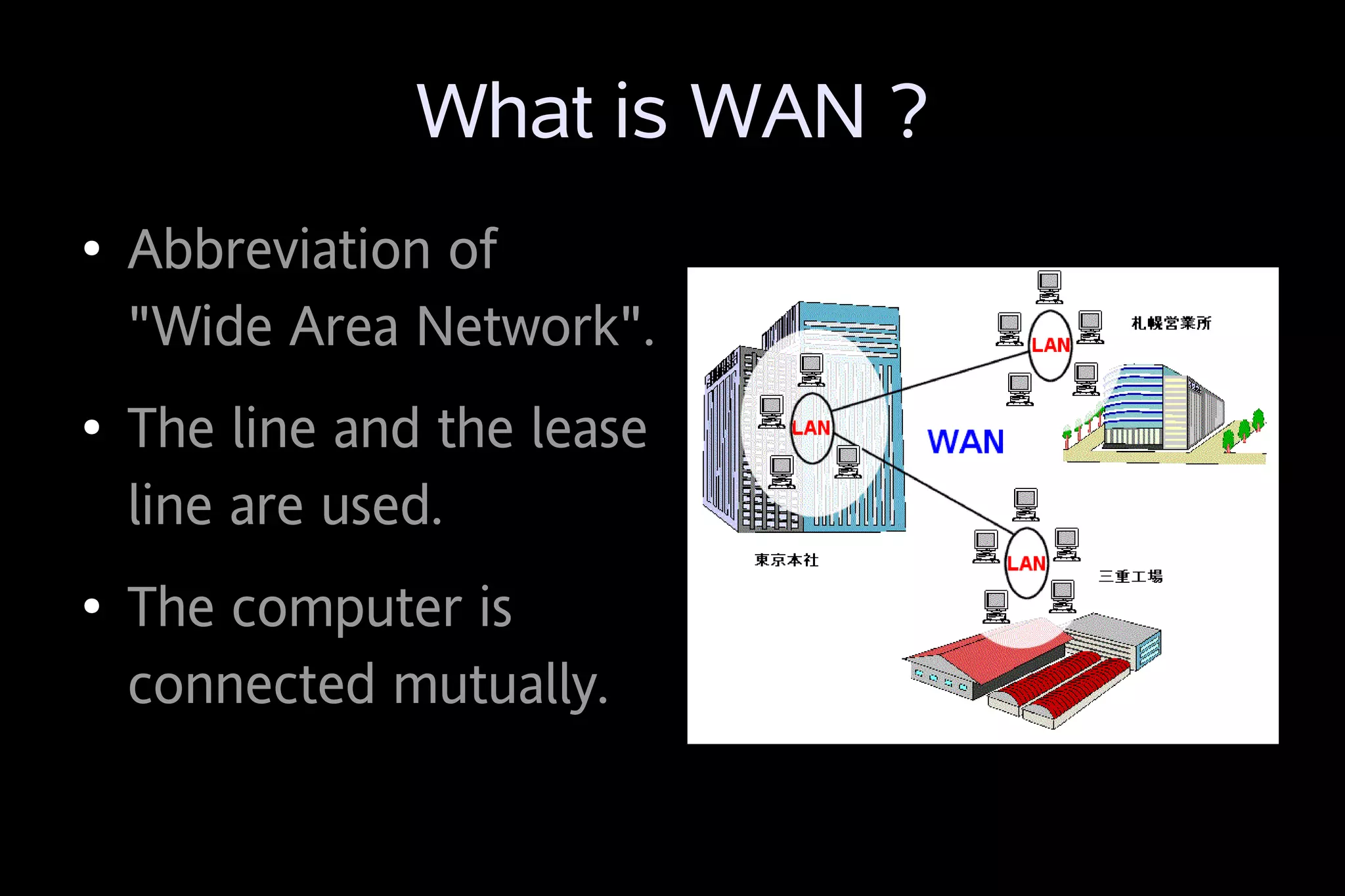 What is WAN ?

• Abbreviation of "Wide Area Network".

• The line and the lease line are used.

• The computer is connected mutually.

LAN
札幌営業所
LAN
WAN
東京本社
LAN
三重工場